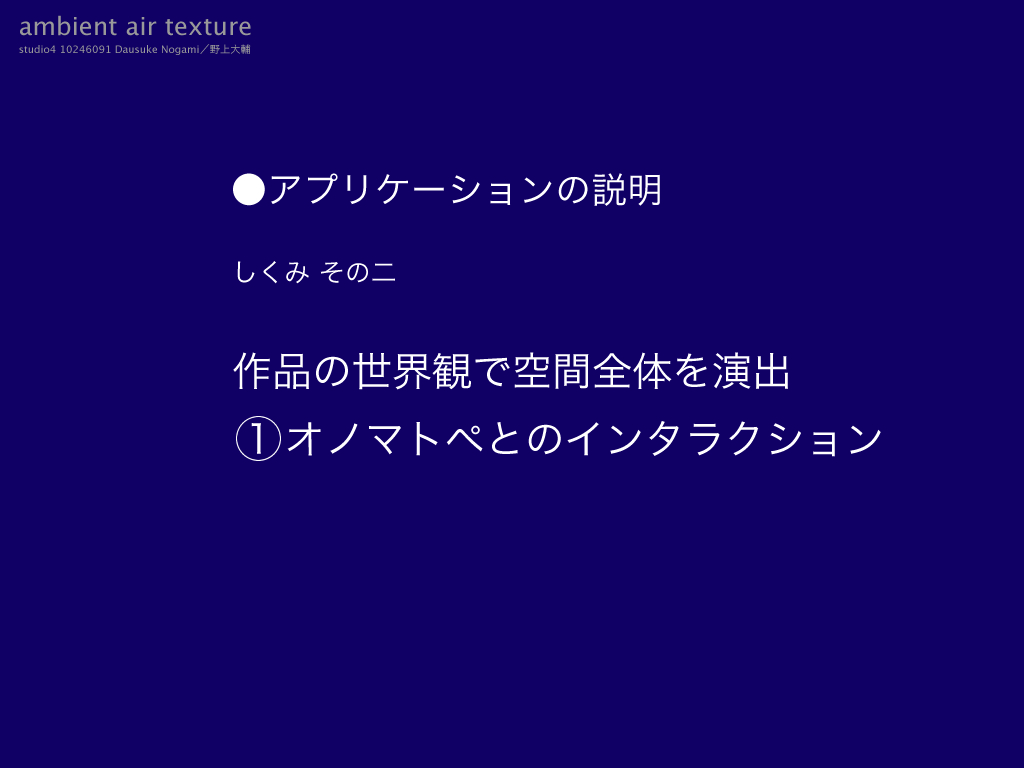 ambient air texture
studio4 10246091 Dausuke Nogami／野上大輔

●アプリケーションの説明

しくみ その二

作品の世界観で空間全体を演出
①オノマトペとのインタラクション